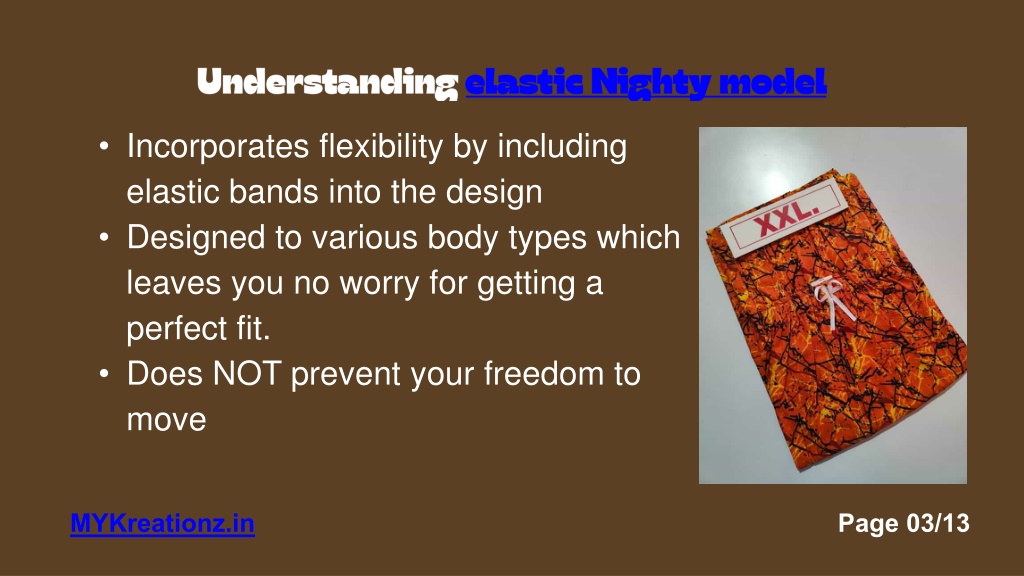 Understanding elastic Nighty model

• Incorporates flexibility by including elastic bands into the design
• Designed to various body types which leaves you no worry for getting a perfect fit.
• Does NOT prevent your freedom to move

XXL.

MYKreationz.in

Page 03/13